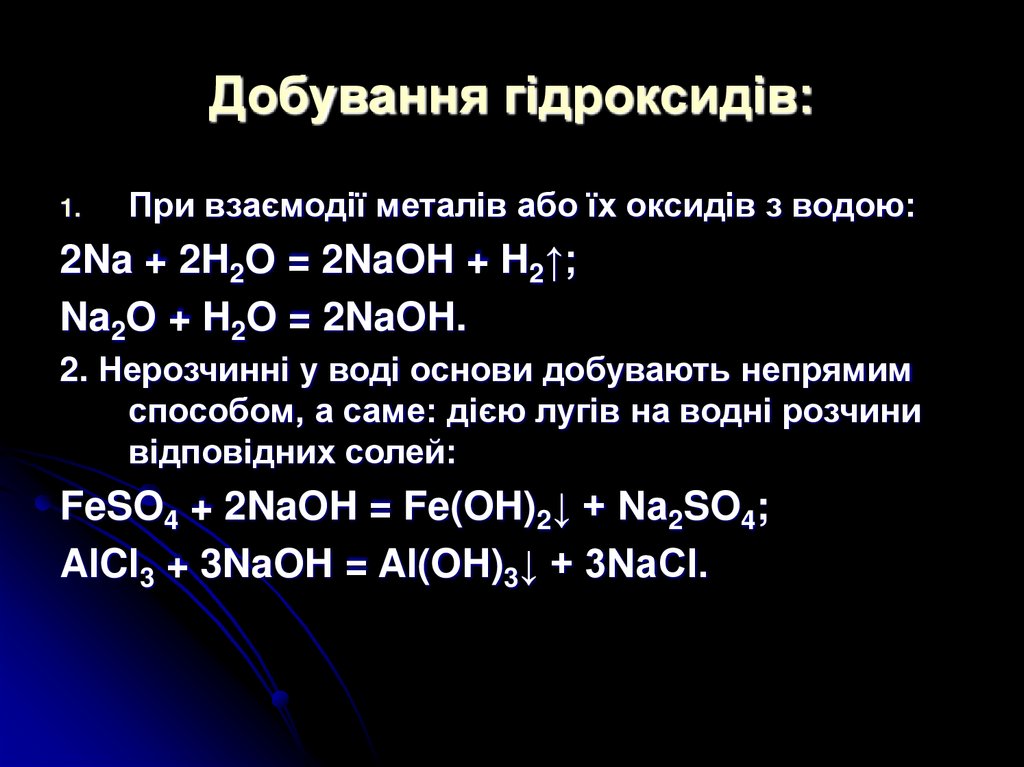 Добування гідроксидів:

1. При взаємодії металів або їх оксидів з водою:

$2Na + 2H_2O = 2NaOH + H_2\uparrow$;

$Na_2O + H_2O = 2NaOH$.

2. Нерозчинні у воді основи добувають непрямим способом, а саме: дією лугів на водні розчини відповідних солей:

$FeSO_4 + 2NaOH = Fe(OH)_2\downarrow + Na_2SO_4$;

$AlCl_3 + 3NaOH = Al(OH)_3\downarrow + 3NaCl$.